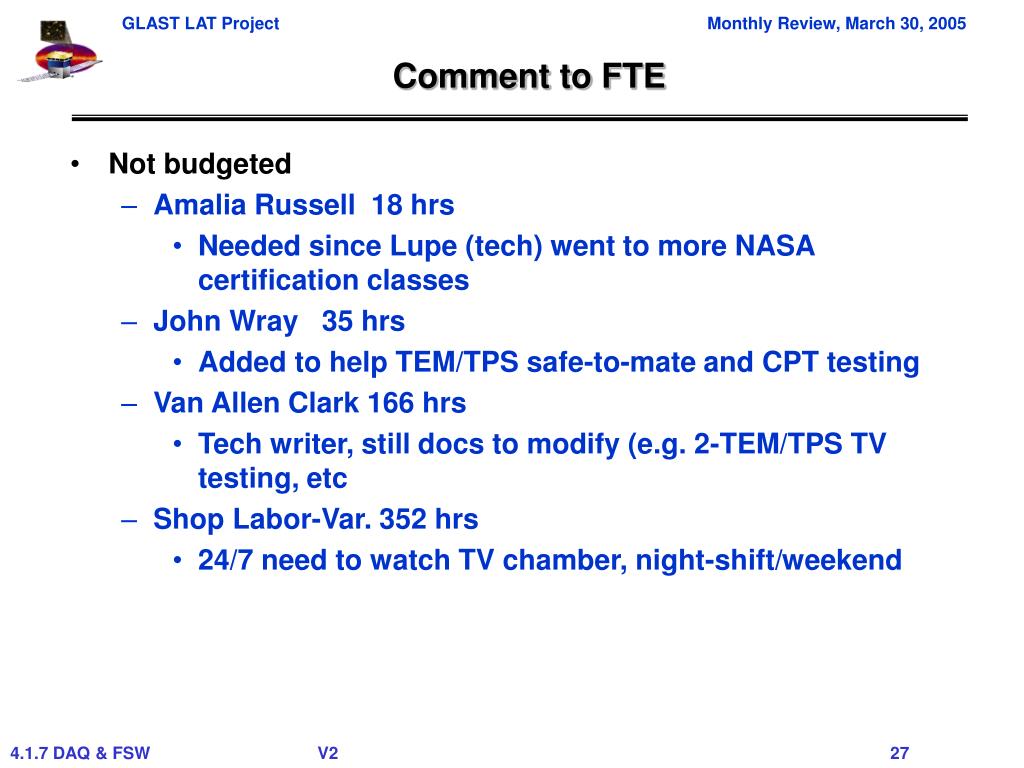 GLAST LAT Project

Monthly Review, March 30, 2005

Comment to FTE

• Not budgeted
– Amalia Russell 18 hrs
• Needed since Lupe (tech) went to more NASA certification classes
– John Wray 35 hrs
• Added to help TEM/TPS safe-to-mate and CPT testing
– Van Allen Clark 166 hrs
• Tech writer, still docs to modify (e.g. 2-TEM/TPS TV testing, etc
– Shop Labor-Var. 352 hrs
• 24/7 need to watch TV chamber, night-shift/weekend

4.1.7 DAQ & FSW

V2

27